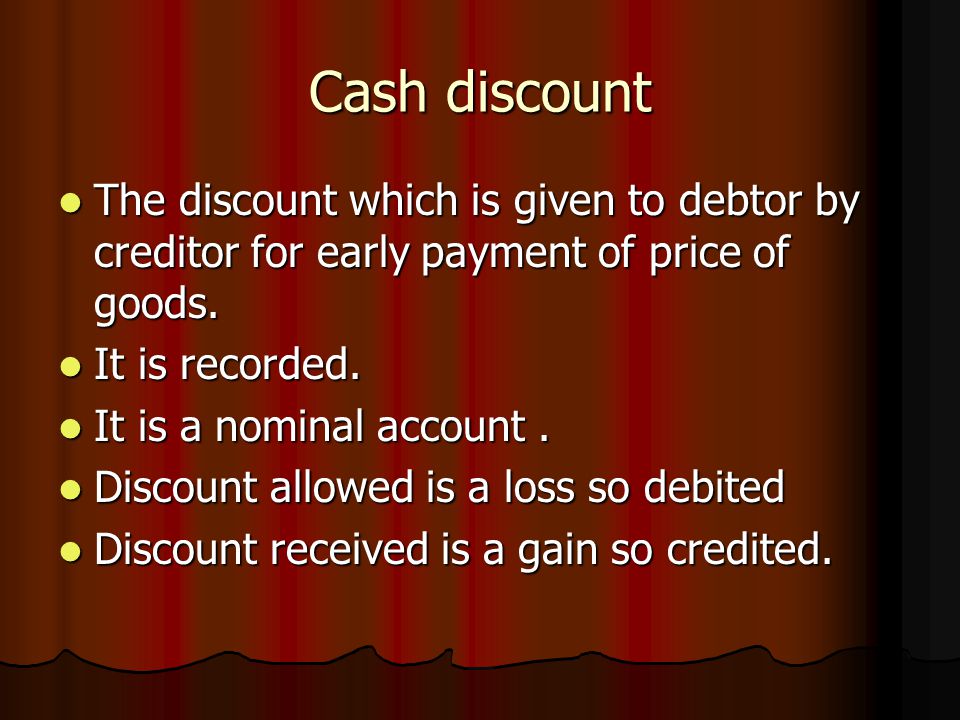 Cash discount

- The discount which is given to debtor by creditor for early payment of price of goods.
- It is recorded.
- It is a nominal account .
- Discount allowed is a loss so debited
- Discount received is a gain so credited.